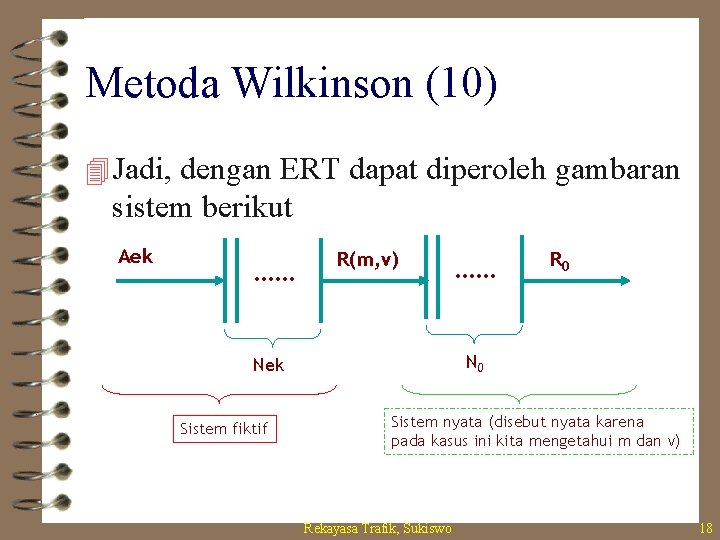 Metoda Wilkinson (10)

Jadi, dengan ERT dapat diperoleh gambaran sistem berikut

Aek

......

R(m,v)

......

$R_0$

Nek

$N_0$

Sistem fiktif

Sistem nyata (disebut nyata karena pada kasus ini kita mengetahui m dan v)

Rekayasa Trafik, Sukiswo

18